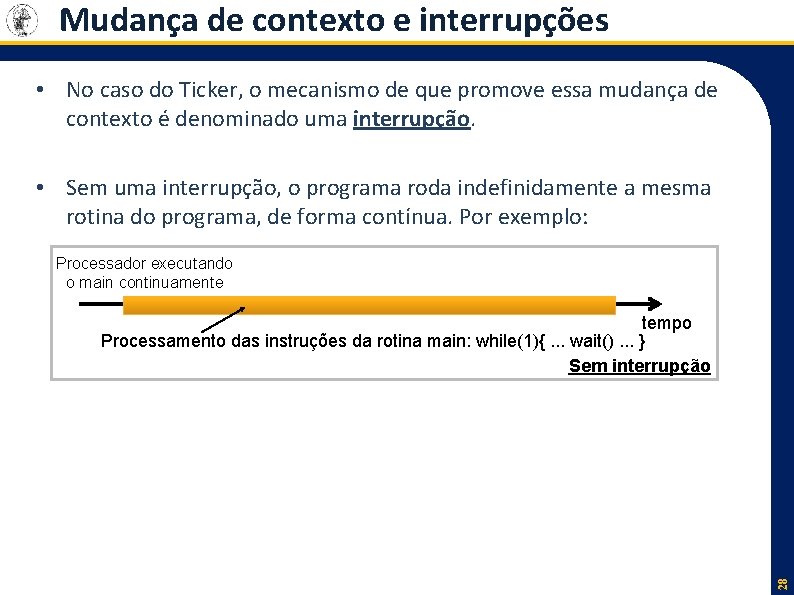 Mudança de contexto e interrupções

• No caso do Ticker, o mecanismo de que promove essa mudança de contexto é denominado uma interrupção.

• Sem uma interrupção, o programa roda indefinidamente a mesma rotina do programa, de forma contínua. Por exemplo:

Processador executando o main continuamente

tempo

Processamento das instruções da rotina main: while(1){ ... wait() ... }

Sem interrupção

28